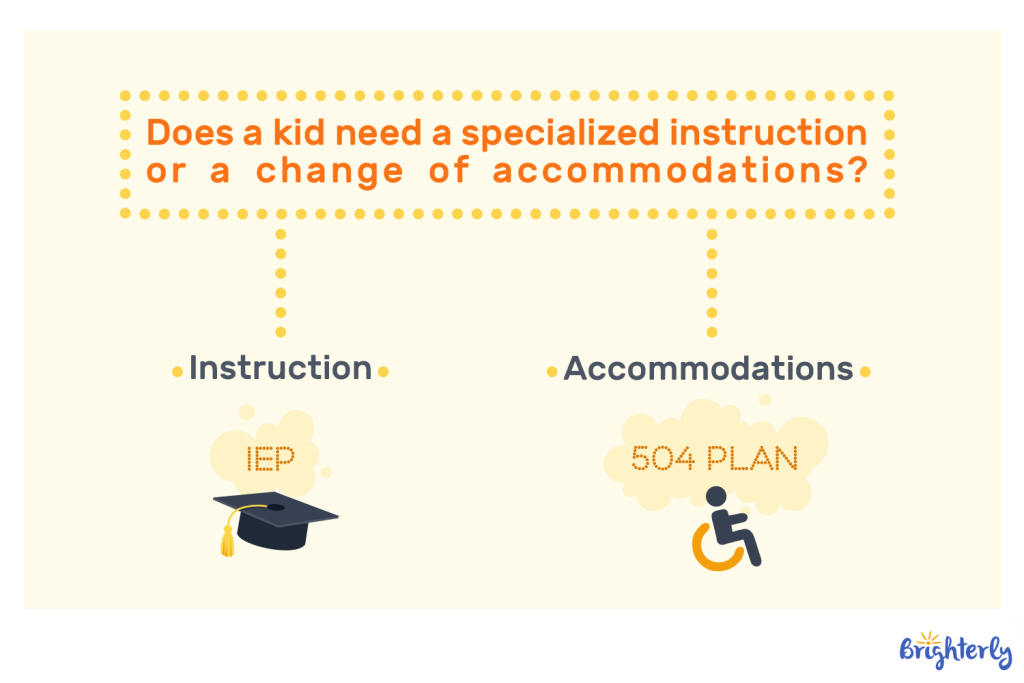 Does a kid need a specialized instruction or a change of accommodations?

Instruction

IEP

Accommodations

504 PLAN

Brighterly